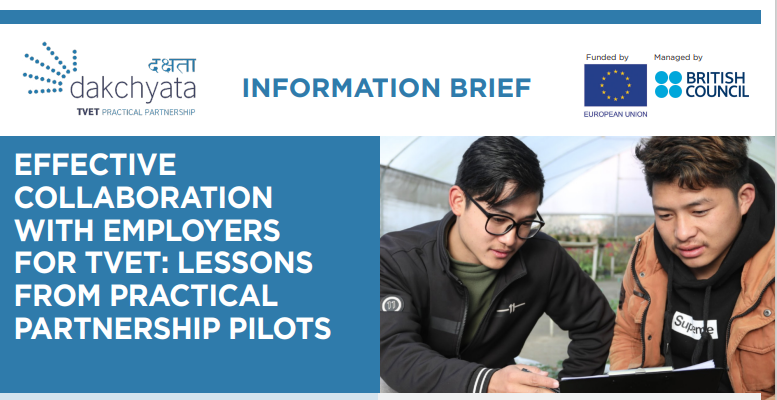 दक्षता
dakchyata
TVET PRACTICAL PARTNERSHIP

INFORMATION BRIEF

Funded by
EUROPEAN UNION

Managed by
BRITISH COUNCIL

EFFECTIVE COLLABORATION WITH EMPLOYERS FOR TVET: LESSONS FROM PRACTICAL PARTNERSHIP PILOTS

Supreme